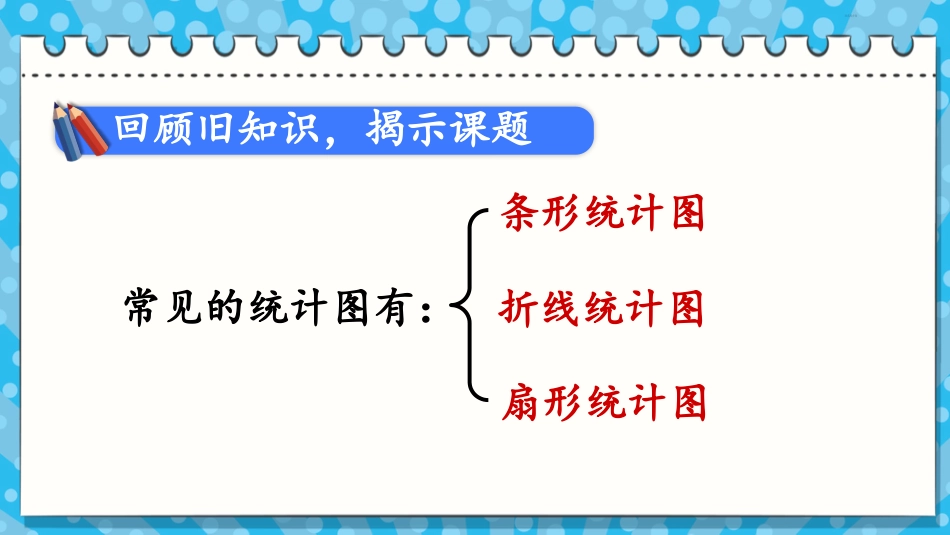 回顾旧知识，揭示课题

常见的统计图有：

条形统计图

折线统计图

扇形统计图